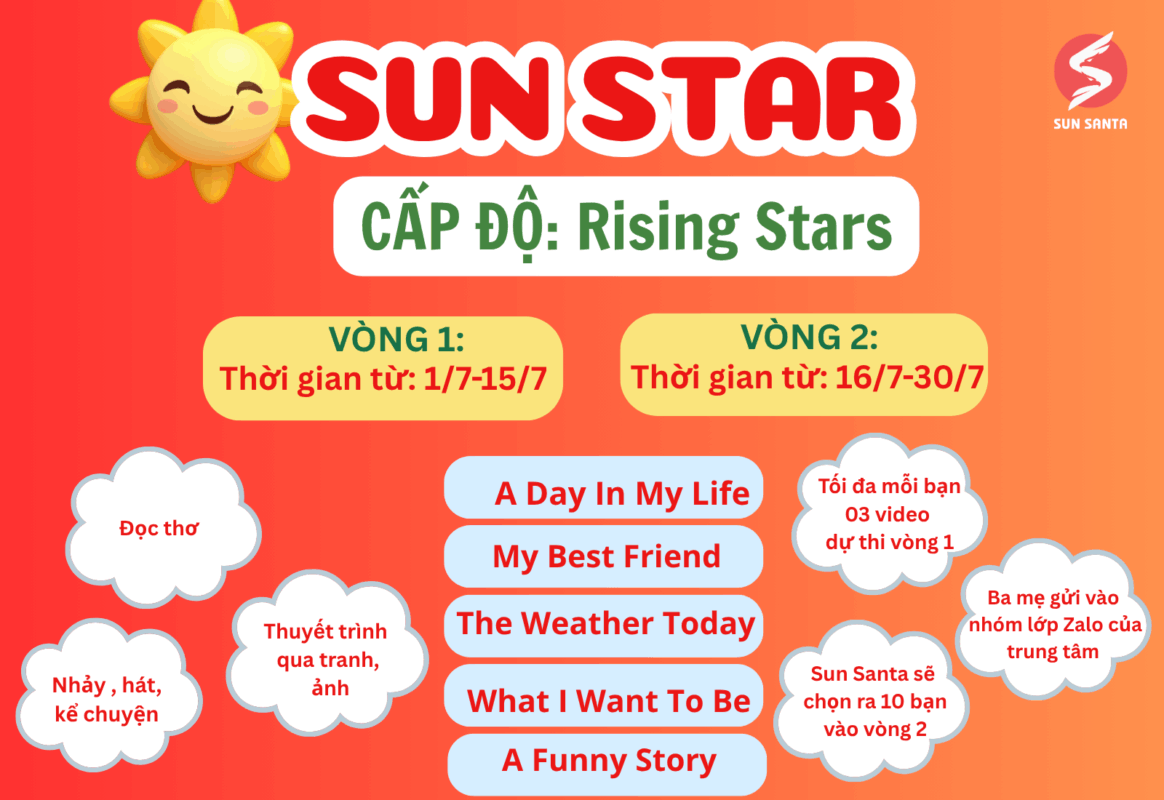 SUN STAR

SUN SANTA

CẤP ĐỘ: Rising Stars

VÒNG 1:
Thời gian từ: 1/7-15/7

VÒNG 2:
Thời gian từ: 16/7-30/7

Đọc thơ

Nhảy , hát, kể chuyện

Thuyết trình qua tranh, ảnh

A Day In My Life

My Best Friend

The Weather Today

What I Want To Be

A Funny Story

Tối đa mỗi bạn 03 video dự thi vòng 1

Ba mẹ gửi vào nhóm lớp Zalo của trung tâm

Sun Santa sẽ chọn ra 10 bạn vào vòng 2